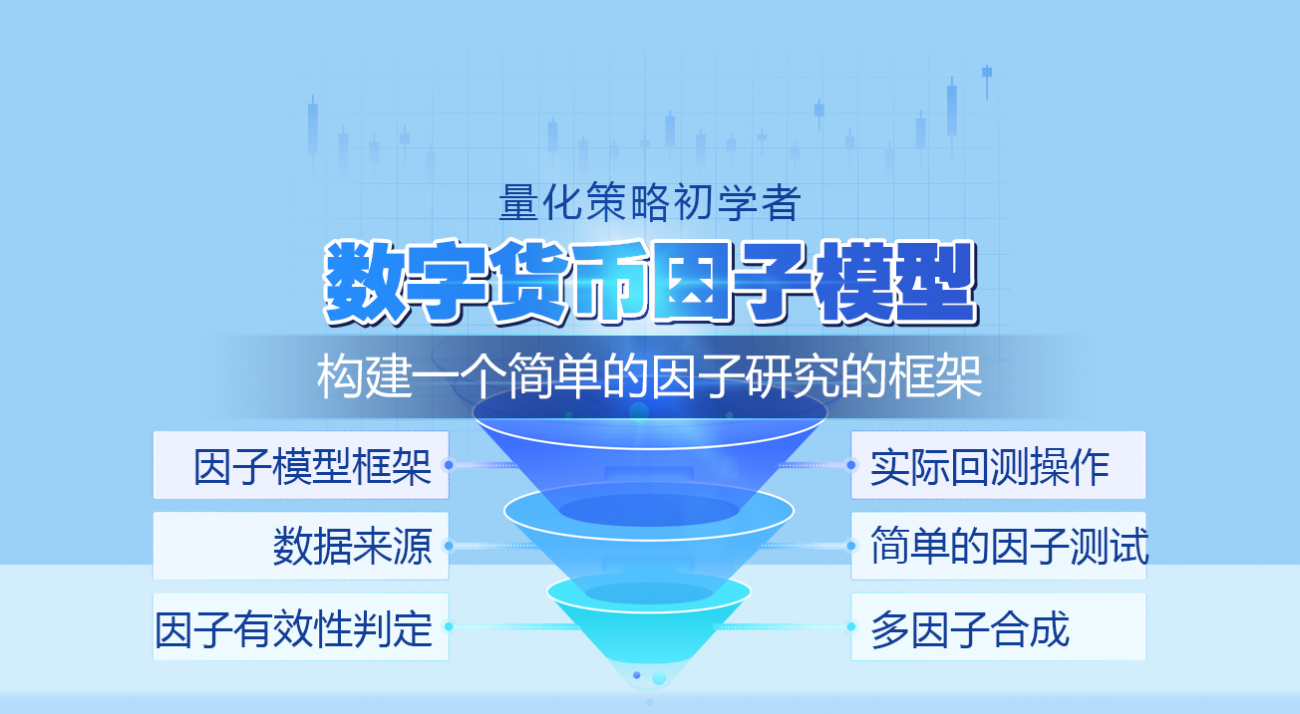 量化策略初学者

数字货币因子模型

构建一个简单的因子研究的框架

因子模型框架

数据来源

因子有效性判定

实际回测操作

简单的因子测试

多因子合成